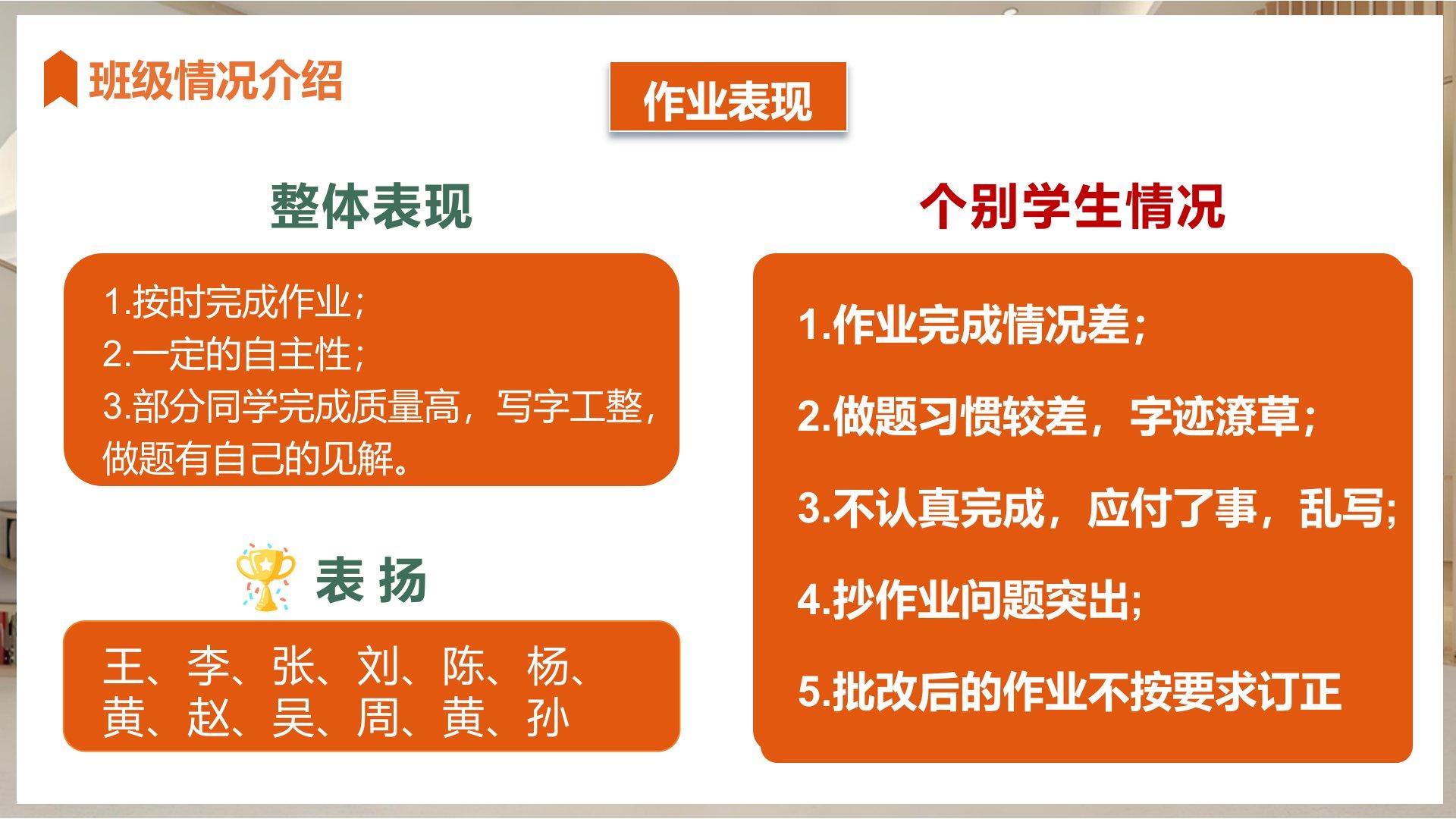 班级情况介绍

作业表现

整体表现

1.按时完成作业；
2.一定的自主性；
3.部分同学完成质量高，写字工整，做题有自己的见解。

表 扬

王、李、张、刘、陈、杨、黄、赵、吴、周、黄、孙

个别学生情况

1.作业完成情况差；

2.做题习惯较差，字迹潦草；

3.不认真完成，应付了事，乱写；

4.抄作业问题突出；

5.批改后的作业不按要求订正